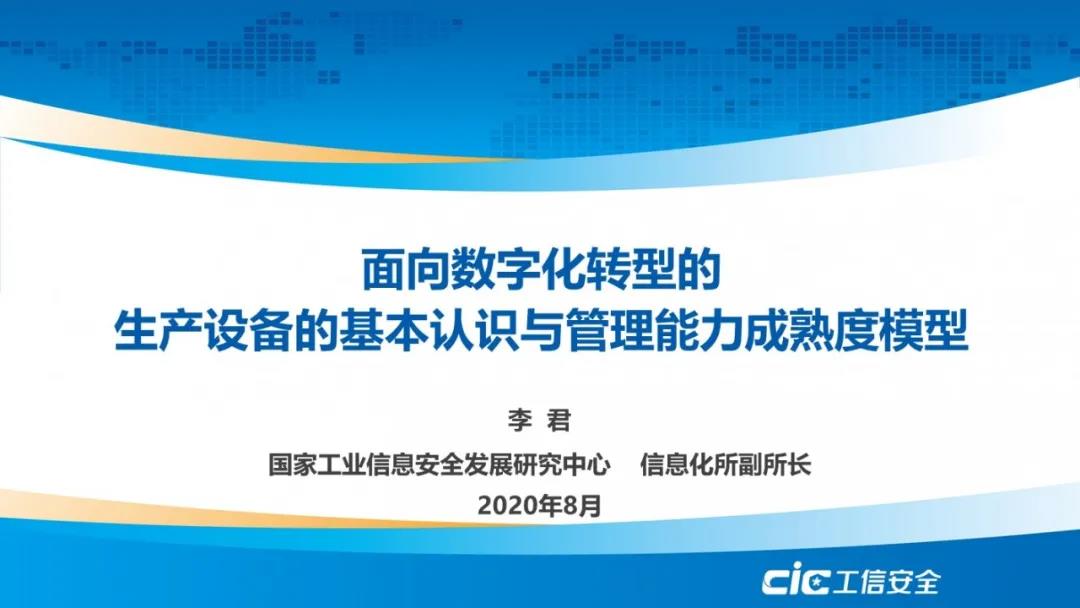 面向数字化转型的
生产设备的基本认识与管理能力成熟度模型

李 君

国家工业信息安全发展研究中心 信息化所副所长

2020年8月

cic 工信安全